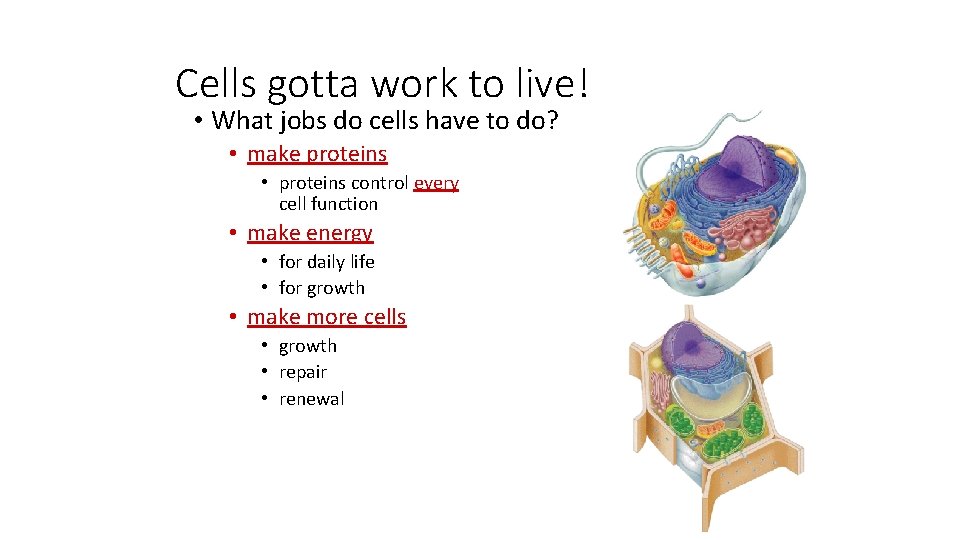 Cells gotta work to live!

• What jobs do cells have to do?

• make proteins

• proteins control every cell function

• make energy

• for daily life

• for growth

• make more cells

• growth

• repair

• renewal